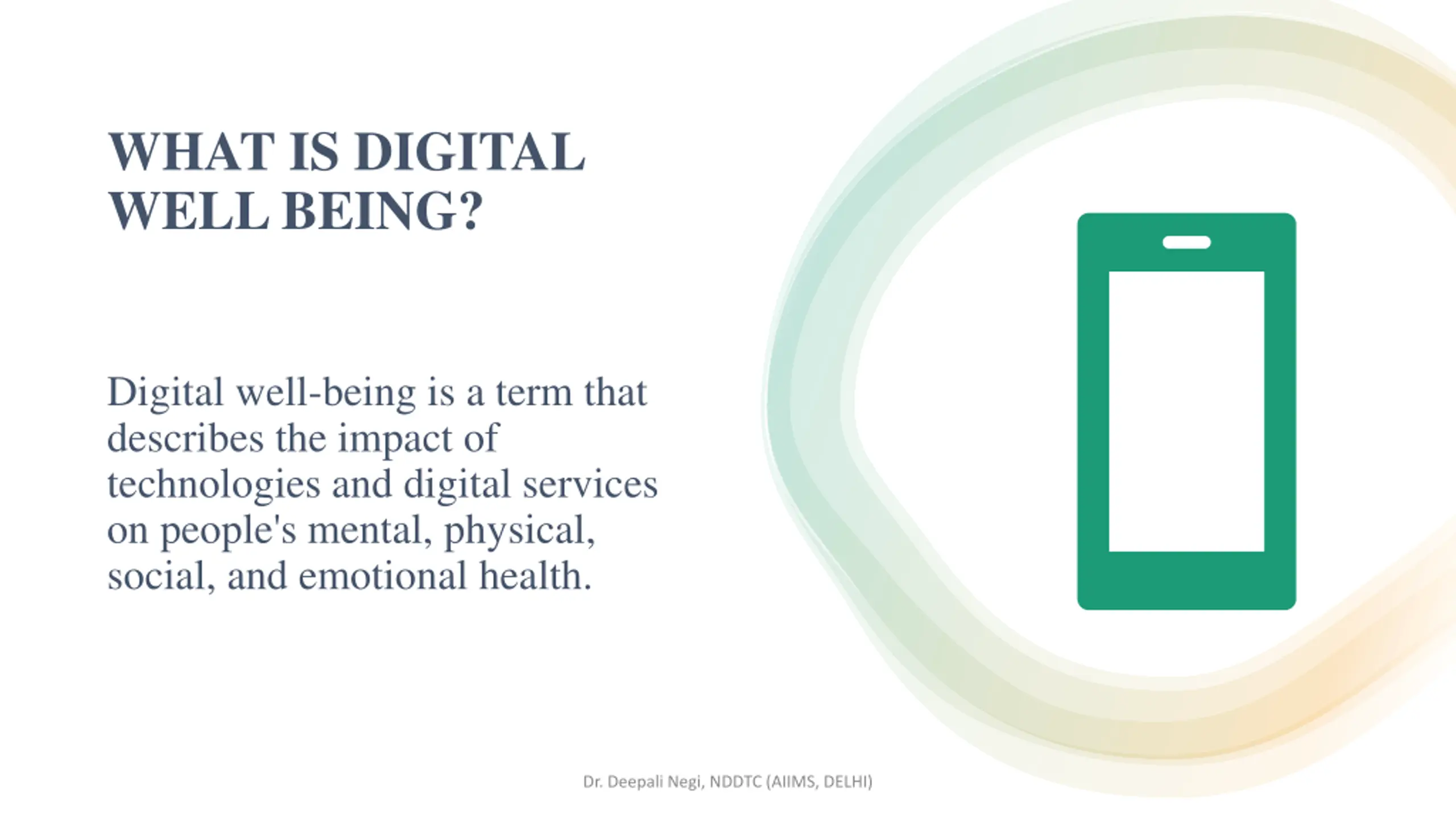 WHAT IS DIGITAL WELL BEING?

Digital well-being is a term that describes the impact of technologies and digital services on people's mental, physical, social, and emotional health.

Dr. Deepali Negi, NDDTC (AIIMS, DELHI)